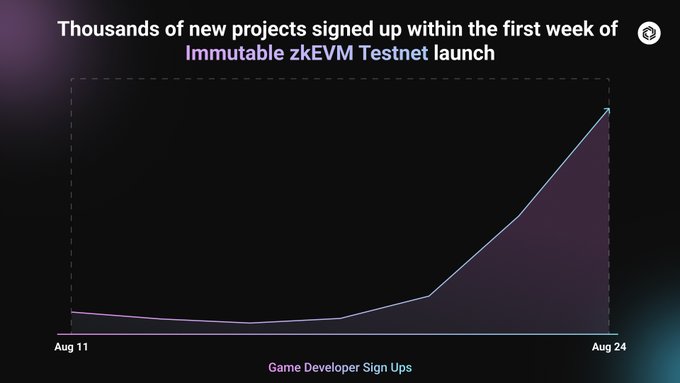 Thousands of new projects signed up within the first week of Immutable zkEVM Testnet launch

Aug 11

Aug 24

Game Developer Sign Ups